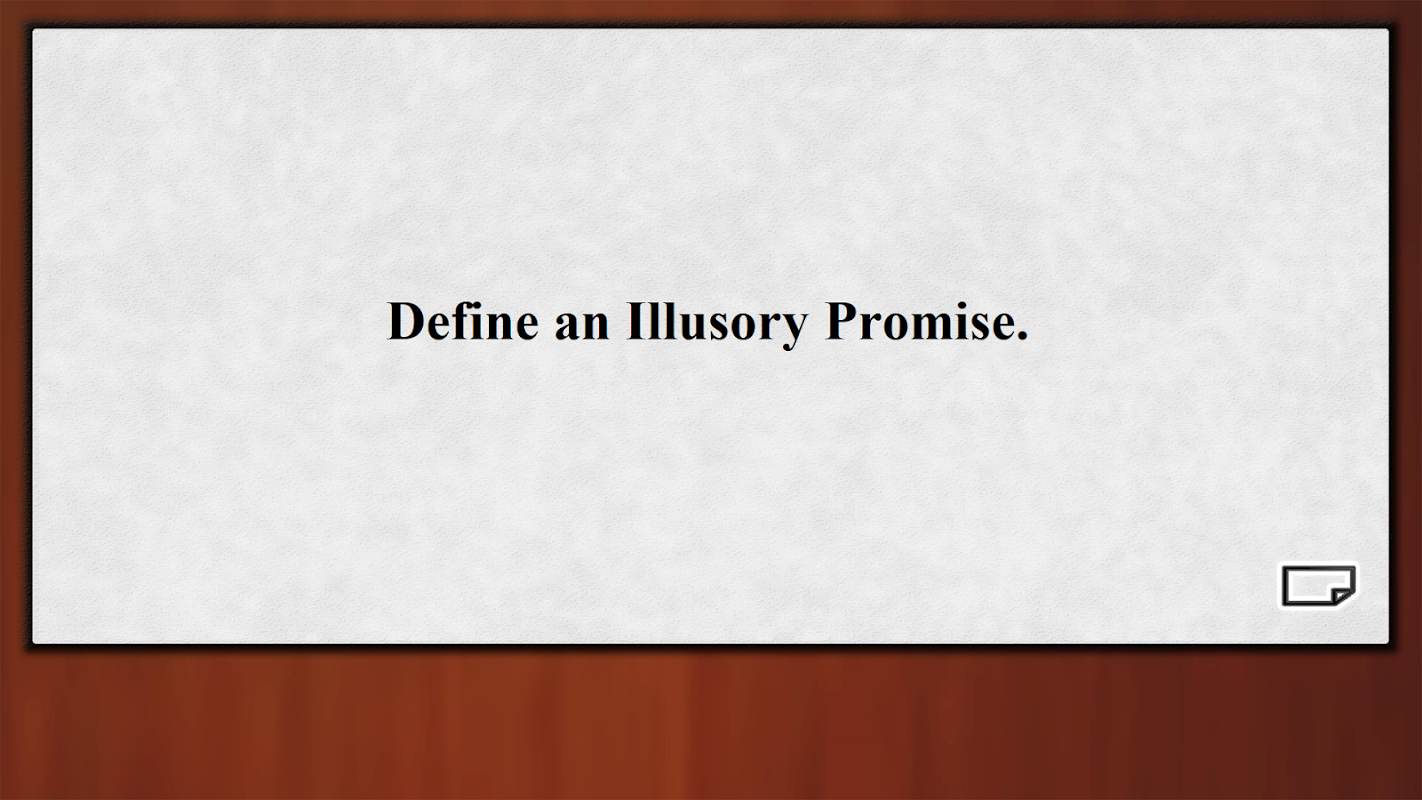 Define an Illusory Promise.